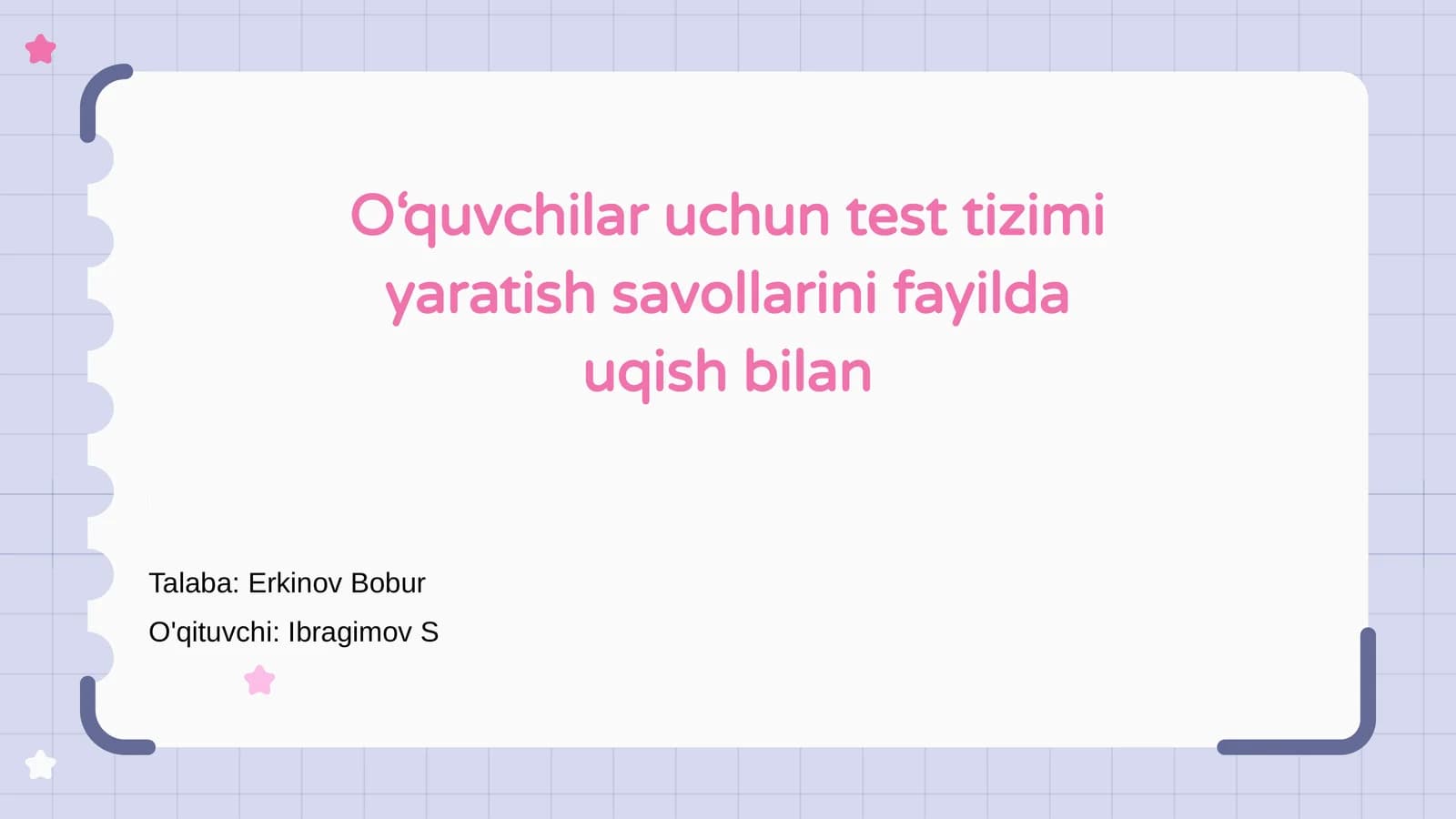 O‘quvchilar uchun test tizimi yaratish savollarini fayilda uqish bilan

Talaba: Erkinov Bobur

O'qituvchi: Ibragimov S